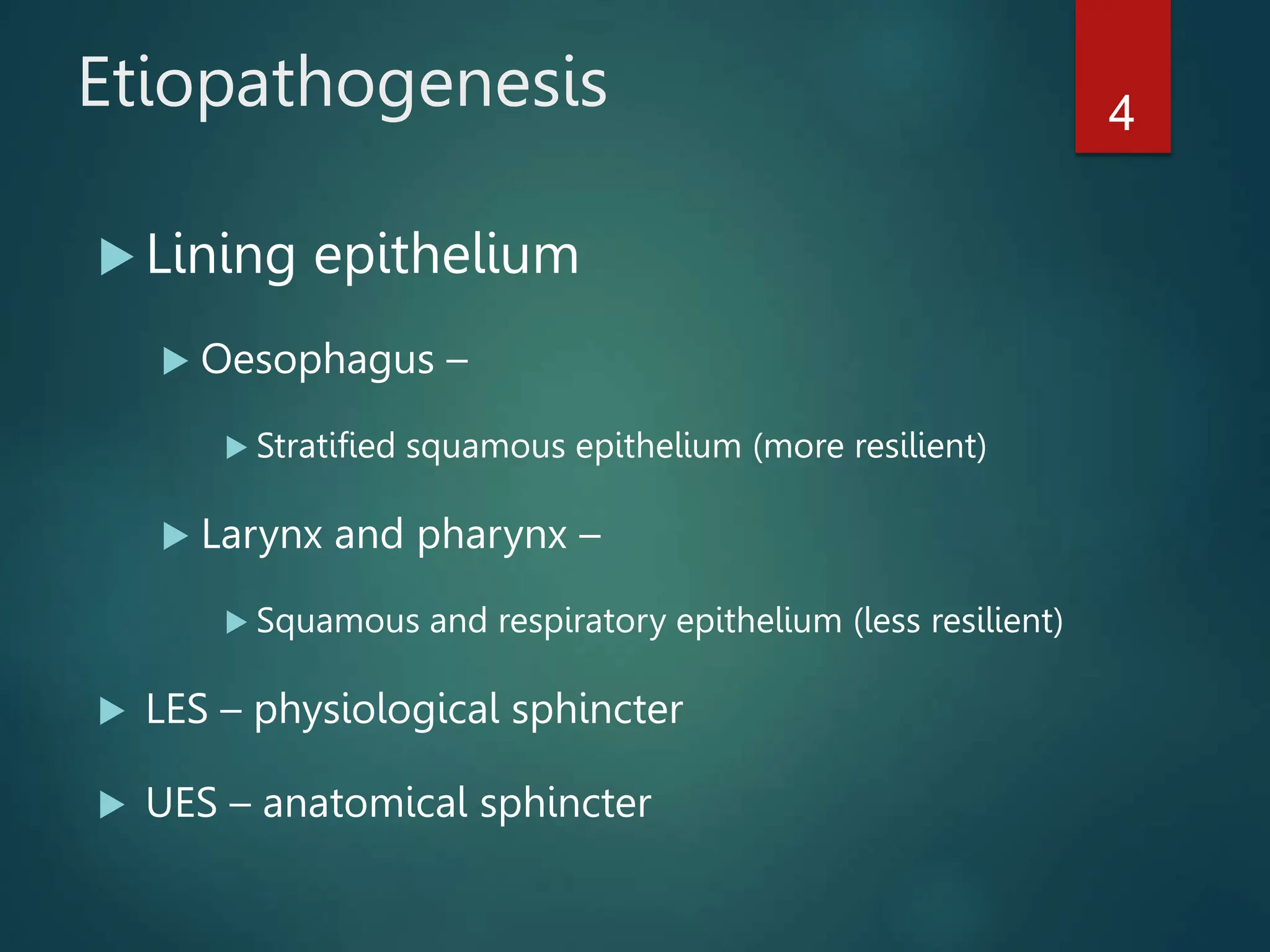 Etiopathogenesis

4

Lining epithelium

Oesophagus –

Stratified squamous epithelium (more resilient)

Larynx and pharynx –

Squamous and respiratory epithelium (less resilient)

LES – physiological sphincter

UES – anatomical sphincter